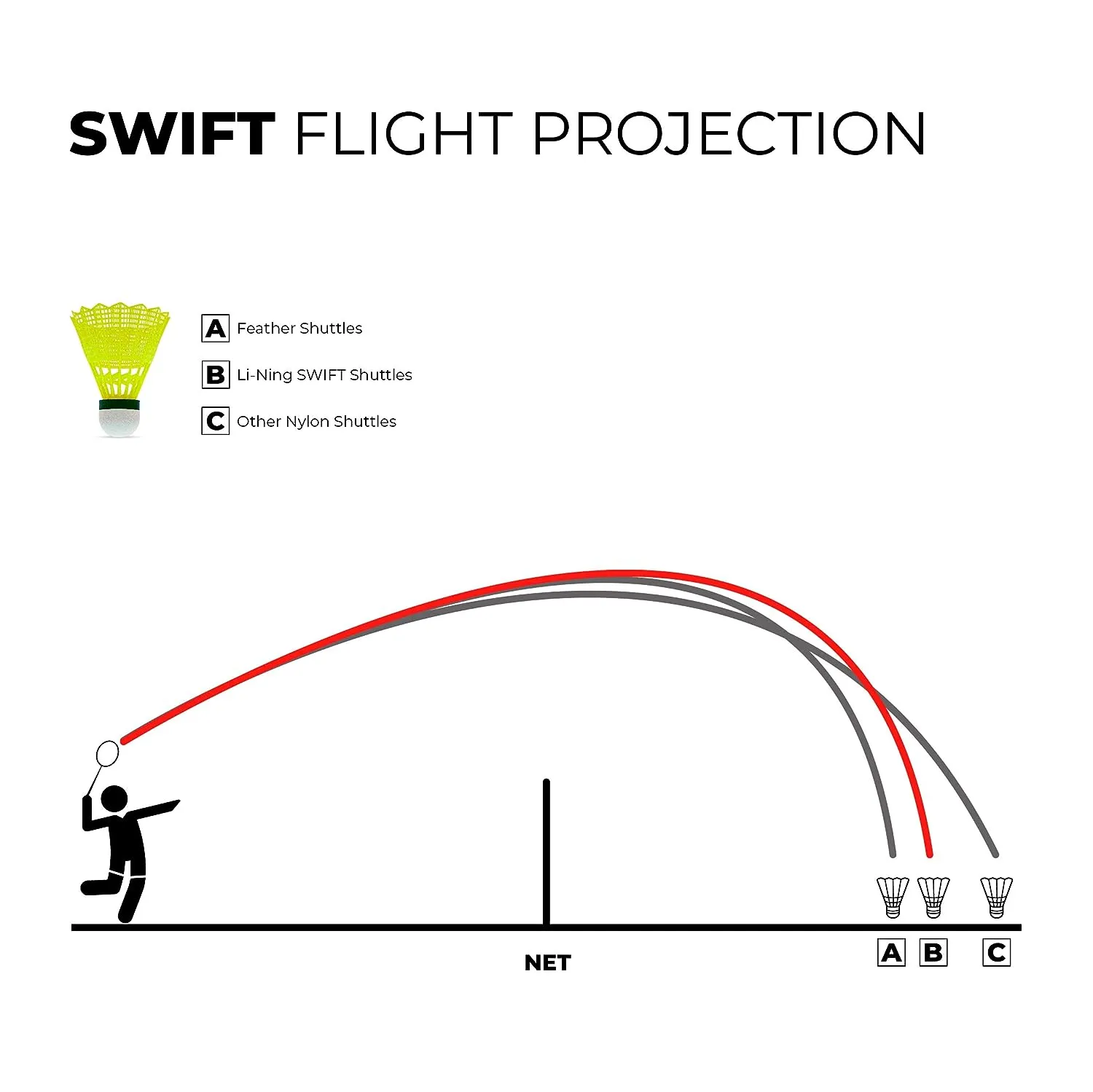 SWIFT FLIGHT PROJECTION

A Feather Shuttles

B Li-Ning SWIFT Shuttles

C Other Nylon Shuttles

NET

A B C